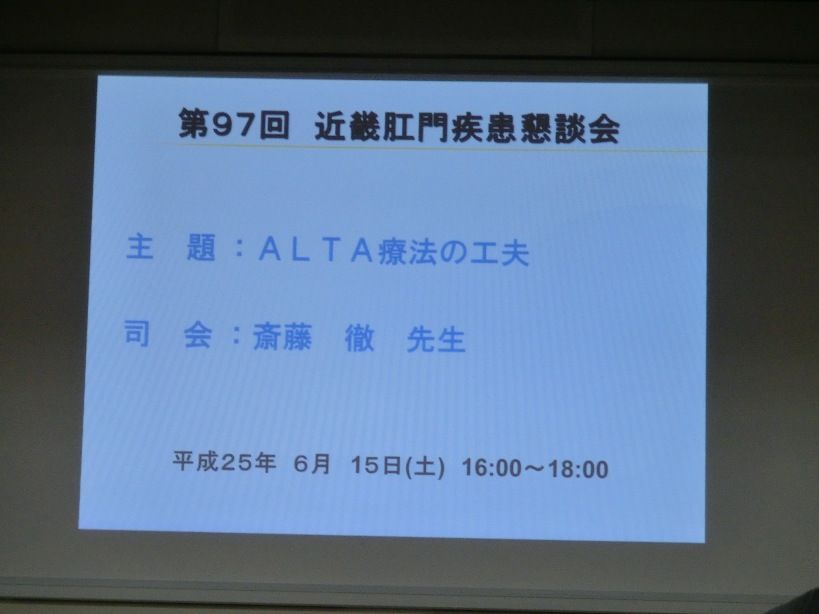 第97回 近畿肛門疾患懇談会

主 題：ＡＬＴＡ療法の工夫

司 会：斎藤 徹 先生

平成25年 6月 15日(土) 16:00～18:00